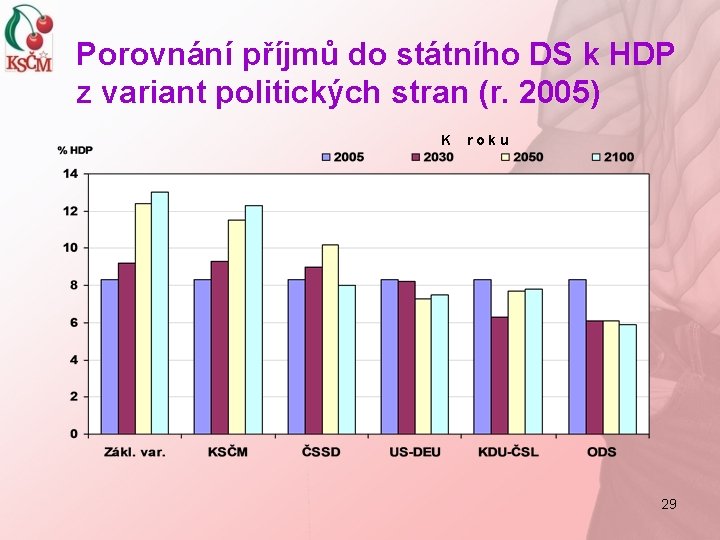 KSČM

Porovnání příjmů do státního DS k HDP z variant politických stran (r. 2005)

K roku

% HDP

2005 2030 2050 2100

14
12
10
8
6
4
2
0

Zákl. var. KSČM ČSSD US-DEU KDU-ČSL ODS

29